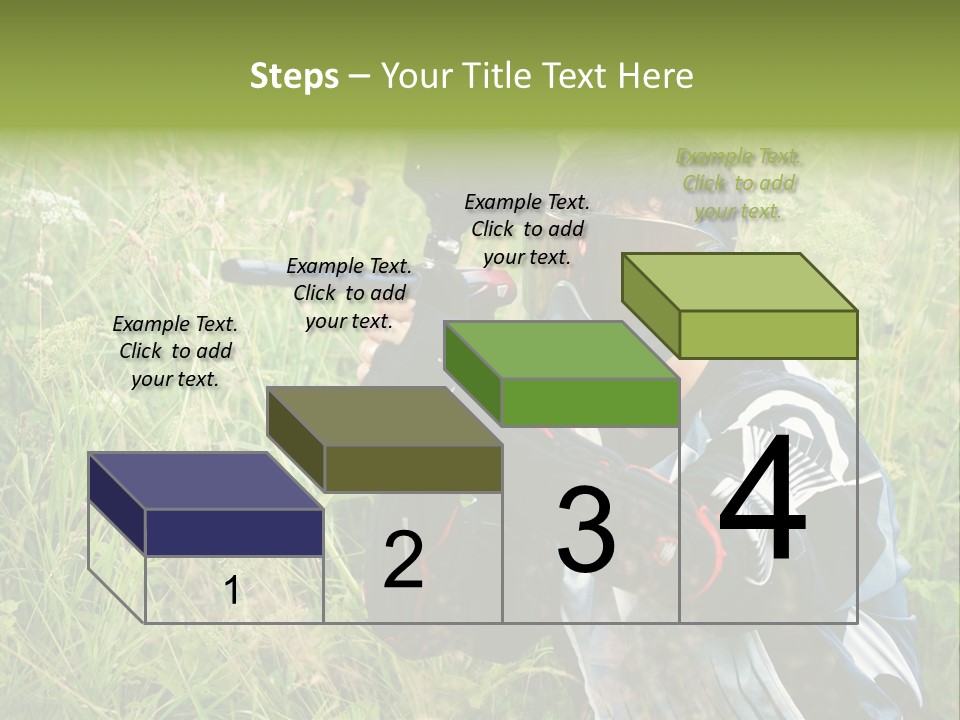 Steps – Your Title Text Here

Example Text. Click to add your text.

Example Text. Click to add your text.

Example Text. Click to add your text.

Example Text. Click to add your text.

1

2

3

4